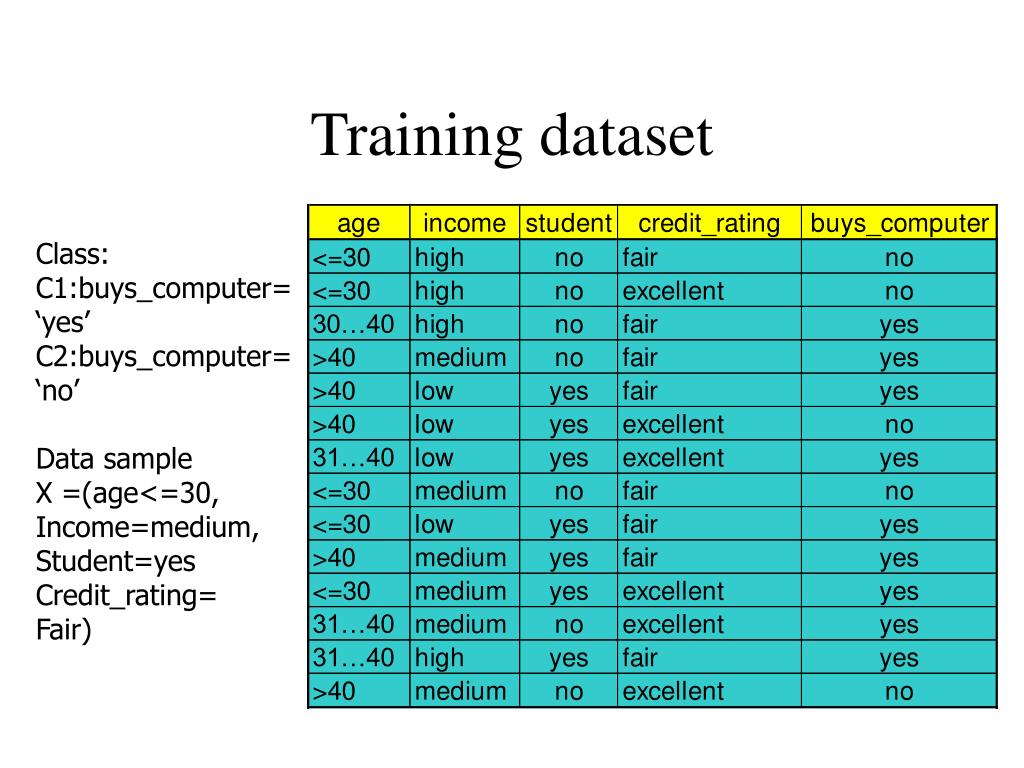 Training dataset

Class:
C1:buys_computer= ‘yes’
C2:buys_computer= ‘no’

Data sample
X =(age<=30, Income=medium, Student=yes Credit_rating= Fair)

| age | income | student | credit_rating | buys_computer |
|---|---|---|---|---|
| <=30 | high | no | fair | no |
| <=30 | high | no | excellent | no |
| 30…40 | high | no | fair | yes |
| >40 | medium | no | fair | yes |
| >40 | low | yes | fair | yes |
| >40 | low | yes | excellent | no |
| 31…40 | low | yes | excellent | yes |
| <=30 | medium | no | fair | no |
| <=30 | low | yes | fair | yes |
| >40 | medium | yes | fair | yes |
| <=30 | medium | yes | excellent | yes |
| 31…40 | medium | no | excellent | yes |
| 31…40 | high | yes | fair | yes |
| >40 | medium | no | excellent | no |